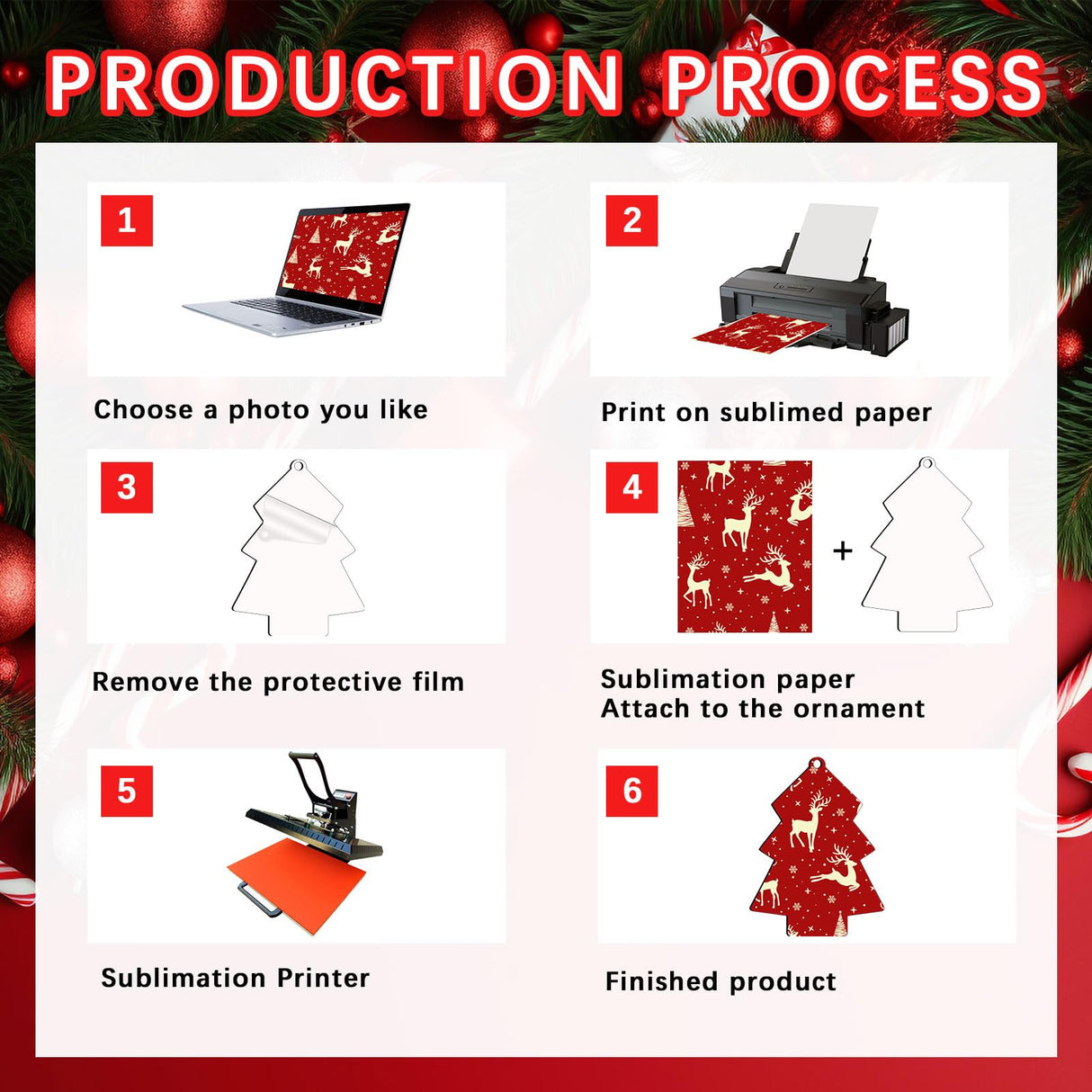 PRODUCTION PROCESS

1

Choose a photo you like

2

Print on sublimed paper

3

Remove the protective film

4

+

Sublimation paper
Attach to the ornament

5

Sublimation Printer

6

Finished product